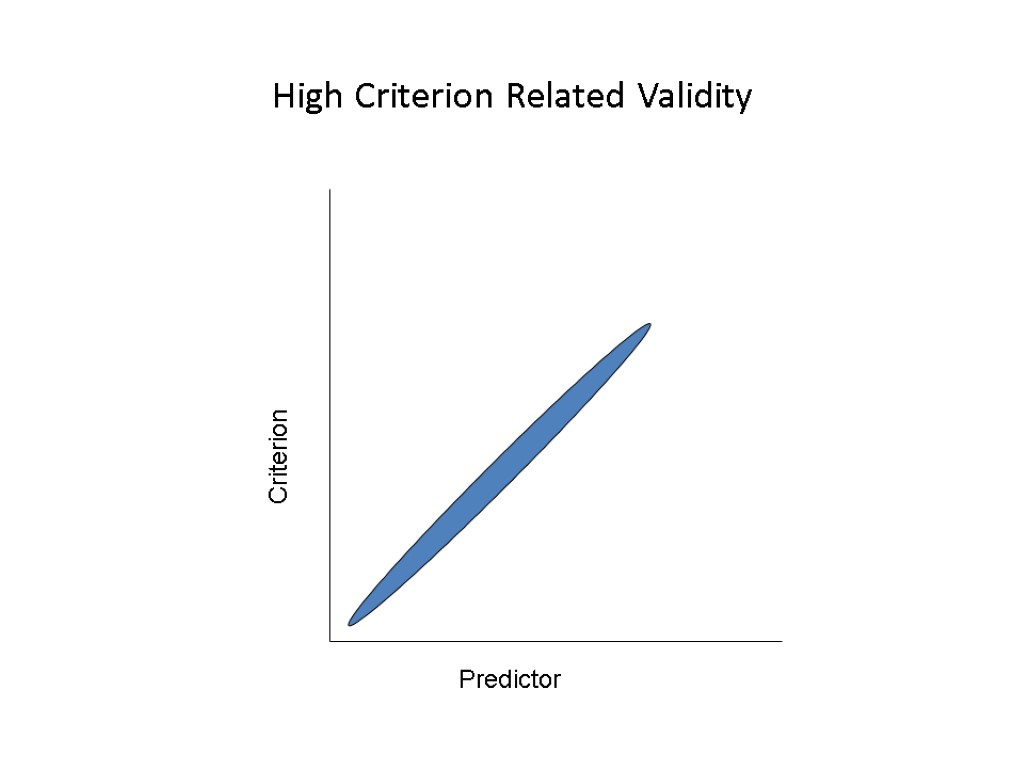 High Criterion Related Validity

Criterion

Predictor